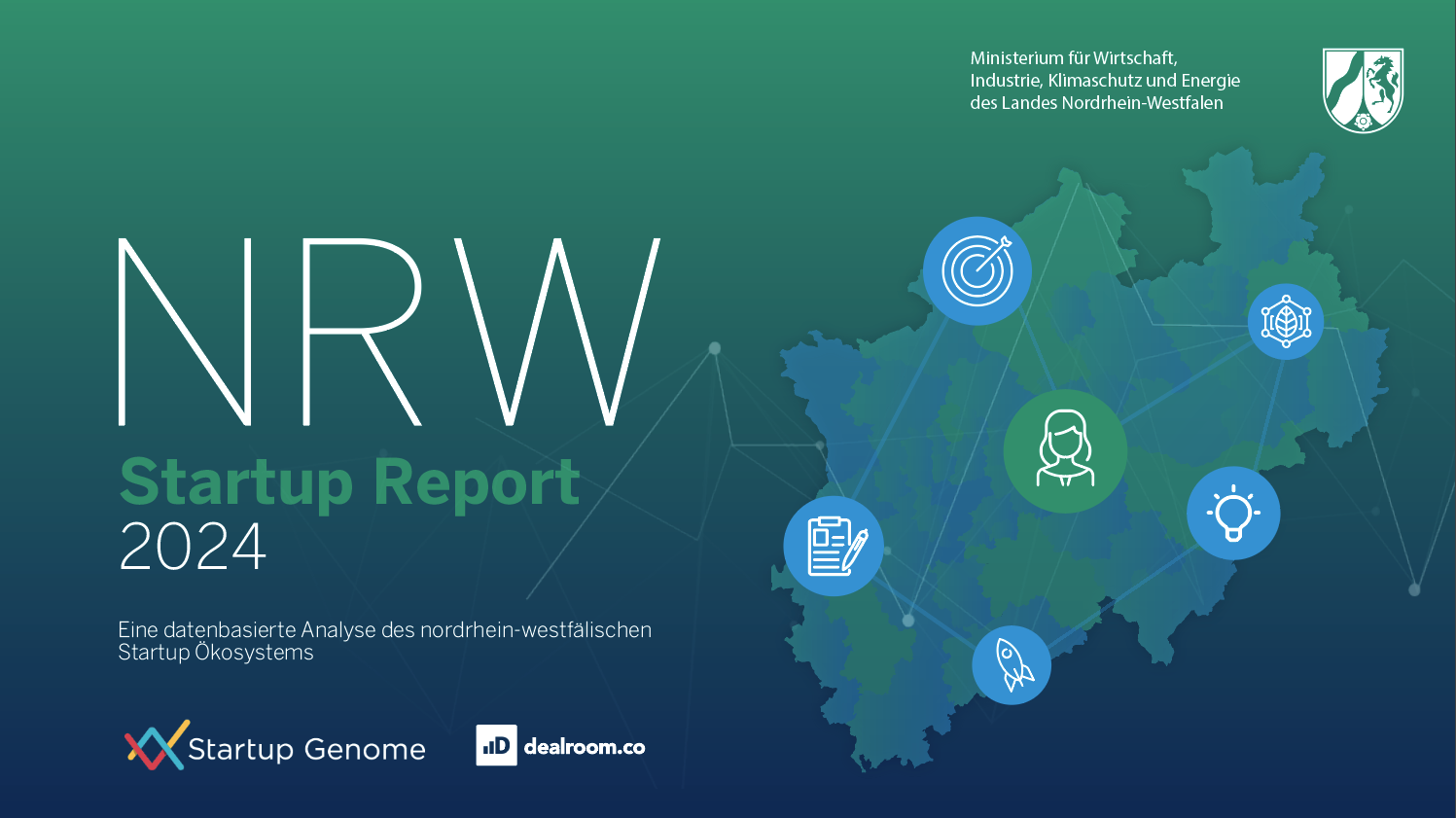 Ministerium für Wirtschaft, Industrie, Klimaschutz und Energie des Landes Nordrhein-Westfalen

NRW

Startup Report

2024

Eine datenbasierte Analyse des nordrhein-westfälischen Startup Ökosystems

Startup Genome

dealroom.co